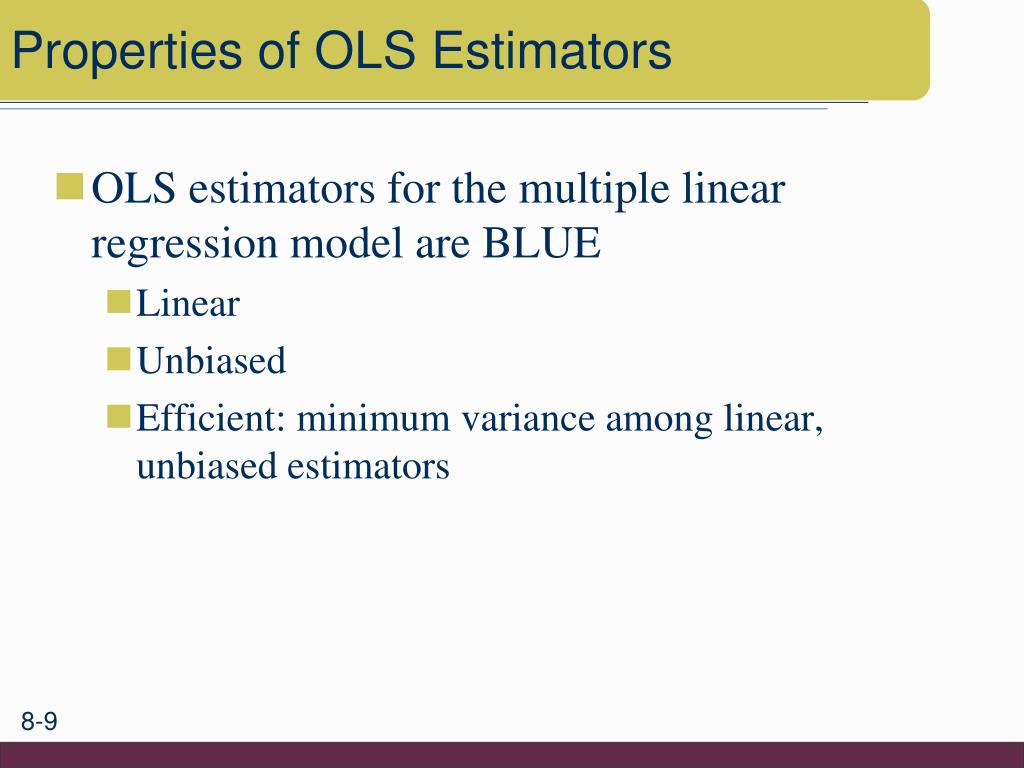 Properties of OLS Estimators

OLS estimators for the multiple linear regression model are BLUE

Linear

Unbiased

Efficient: minimum variance among linear, unbiased estimators

8-9